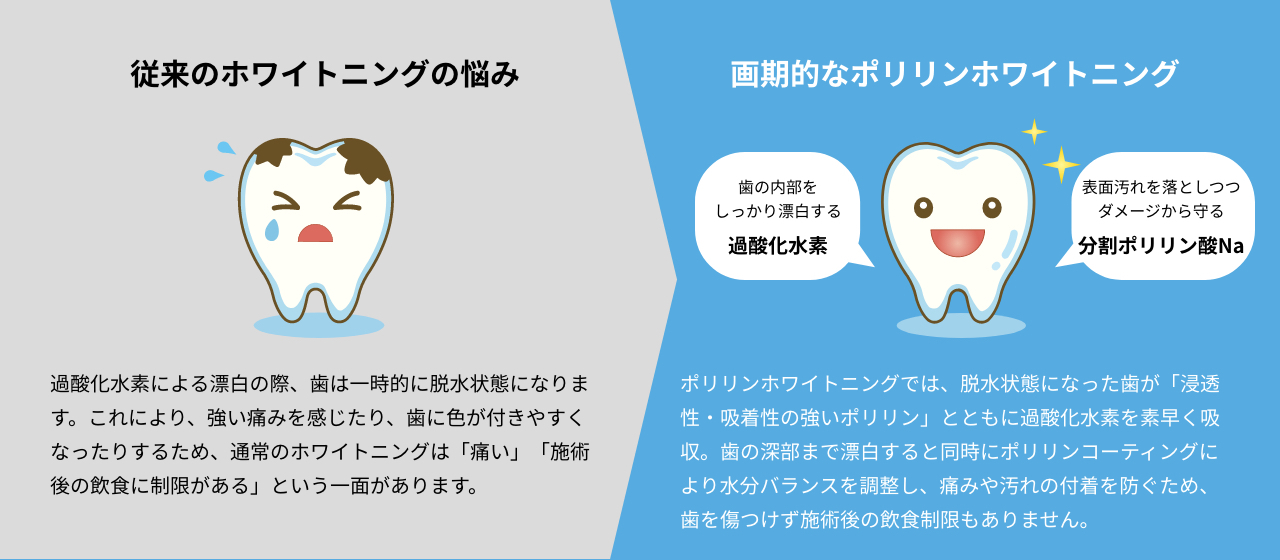 従来のホワイトニングの悩み

過酸化水素による漂白の際、歯は一時的に脱水状態になります。これにより、強い痛みを感じたり、歯に色が付きやすくなったりするため、通常のホワイトニングは「痛い」「施術後の飲食に制限がある」という一面があります。

画期的なポリリンホワイトニング

歯の内部をしっかり漂白する
過酸化水素

表面汚れを落としつつダメージから守る
分割ポリリン酸Na

ポリリンホワイトニングでは、脱水状態になった歯が「浸透性・吸着性の強いポリリン」とともに過酸化水素を素早く吸収。歯の深部まで漂白すると同時にポリリンコーティングにより水分バランスを調整し、痛みや汚れの付着を防ぐため、歯を傷つけず施術後の飲食制限もありません。